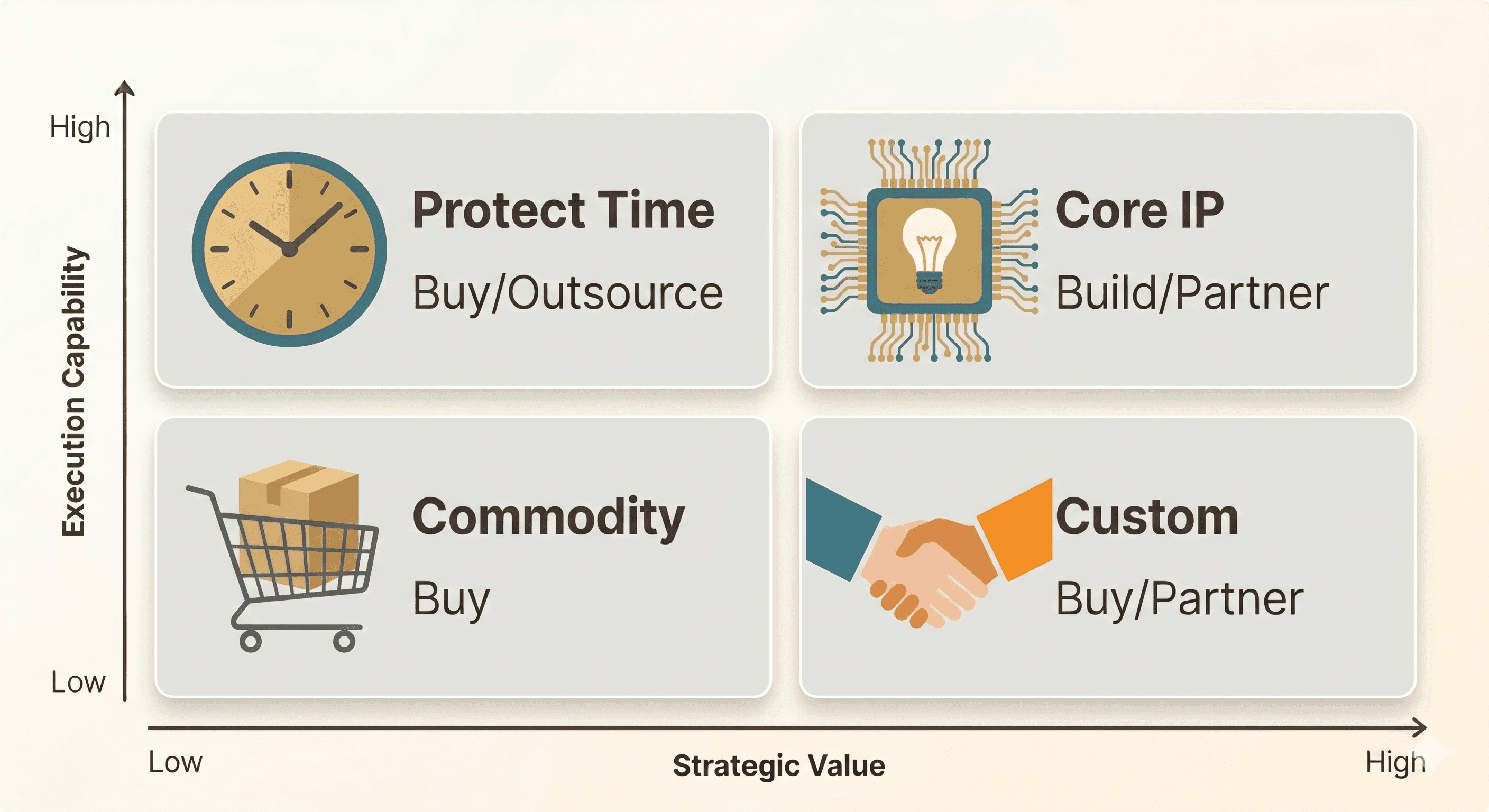 High

Execution Capability

Low

Protect Time

Buy/Outsource

Core IP

Build/Partner

Commodity

Buy

Custom

Buy/Partner

Low

Strategic Value

High